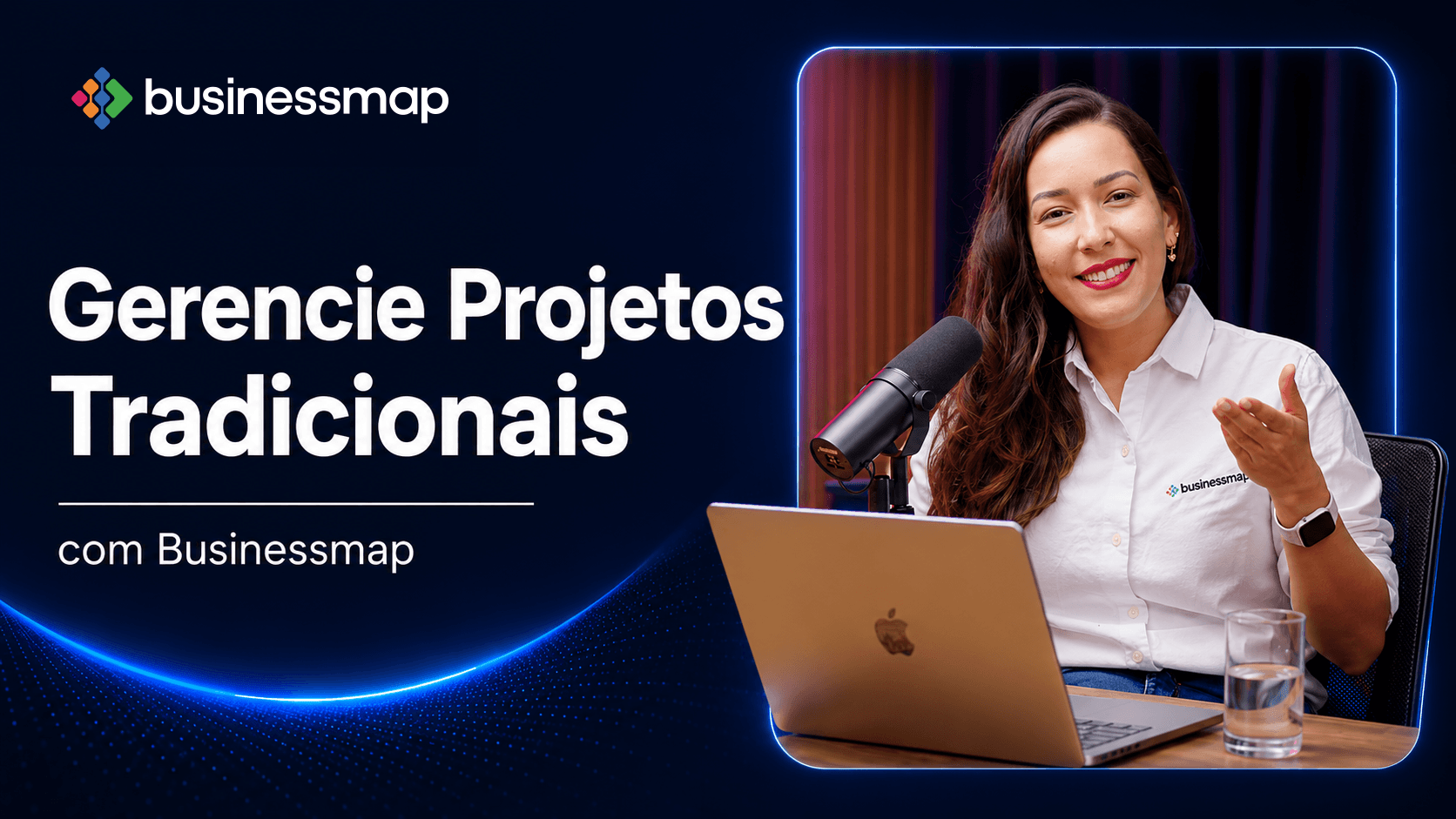 businessmap

Gerencie Projetos Tradicionais

com Businessmap

businessmap